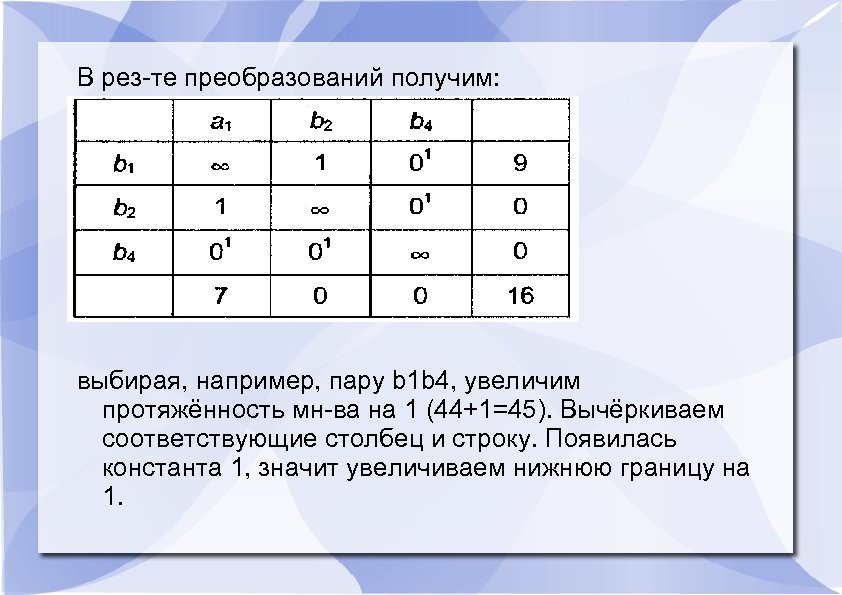 В рез-те преобразований получим:

| | $a_1$ | $b_2$ | $b_4$ | |
|---|---|---|---|---|
| $b_1$ | $\infty$ | 1 | $0^1$ | 9 |
| $b_2$ | 1 | $\infty$ | $0^1$ | 0 |
| $b_4$ | $0^1$ | $0^1$ | $\infty$ | 0 |
| | 7 | 0 | 0 | 16 |

выбирая, например, пару b1b4, увеличим протяжённость мн-ва на 1 (44+1=45). Вычёркиваем соответствующие столбец и строку. Появилась константа 1, значит увеличиваем нижнюю границу на 1.